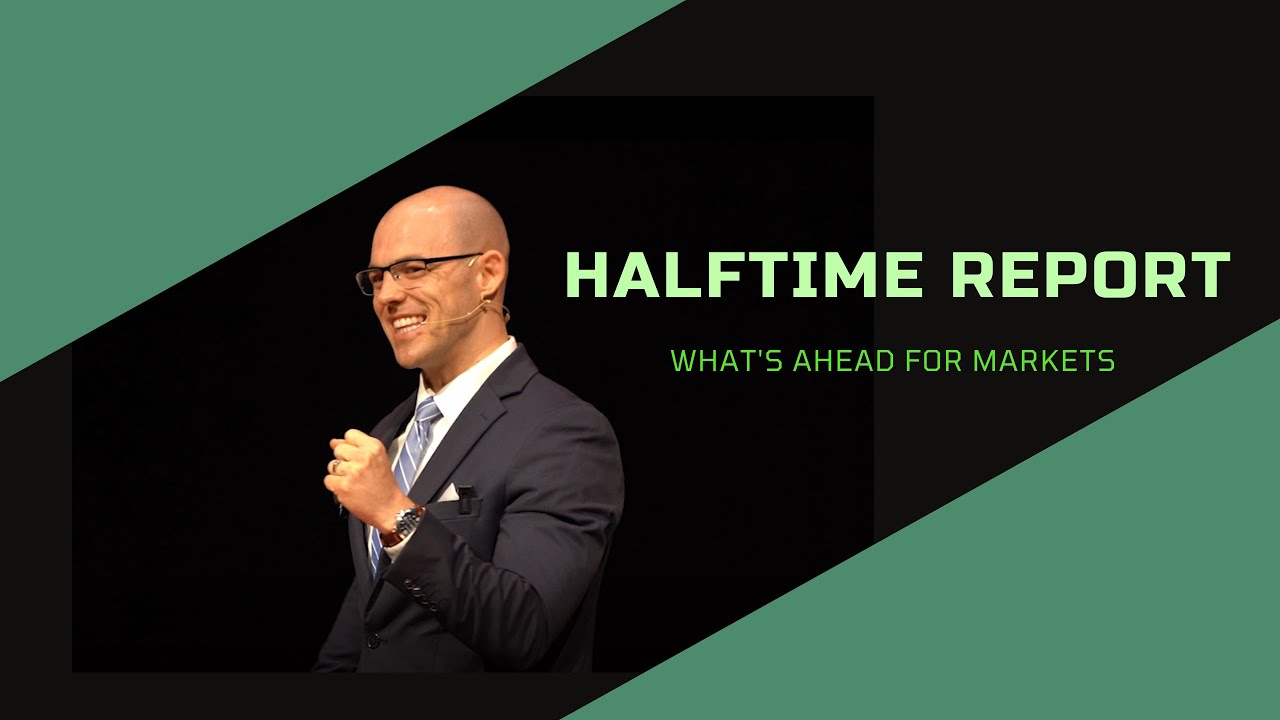 HALFTIME REPORT

WHAT'S AHEAD FOR MARKETS